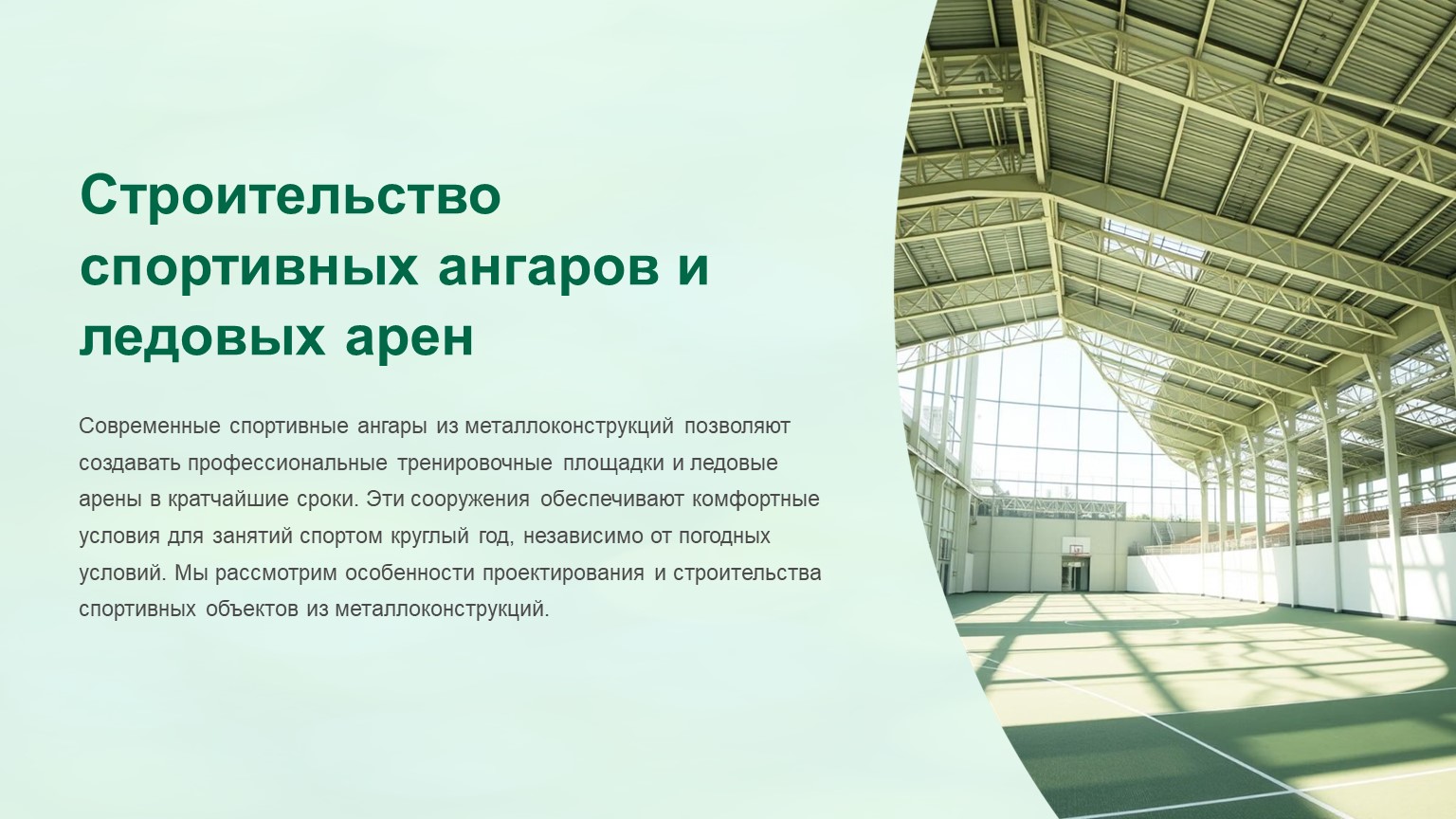 Строительство спортивных ангаров и ледовых арен

Современные спортивные ангары из металлоконструкций позволяют создавать профессиональные тренировочные площадки и ледовые арены в кратчайшие сроки. Эти сооружения обеспечивают комфортные условия для занятий спортом круглый год, независимо от погодных условий. Мы рассмотрим особенности проектирования и строительства спортивных объектов из металлоконструкций.